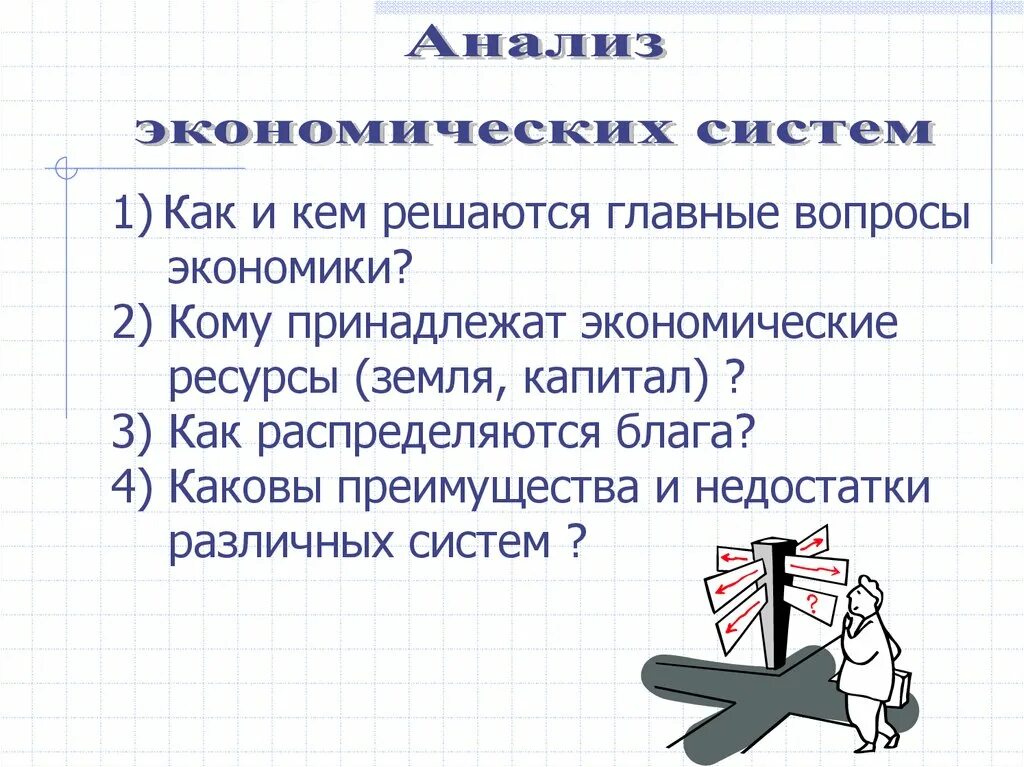 Анализ

экономических систем

1) Как и кем решаются главные вопросы экономики?
2) Кому принадлежат экономические ресурсы (земля, капитал) ?
3) Как распределяются блага?
4) Каковы преимущества и недостатки различных систем ?

?